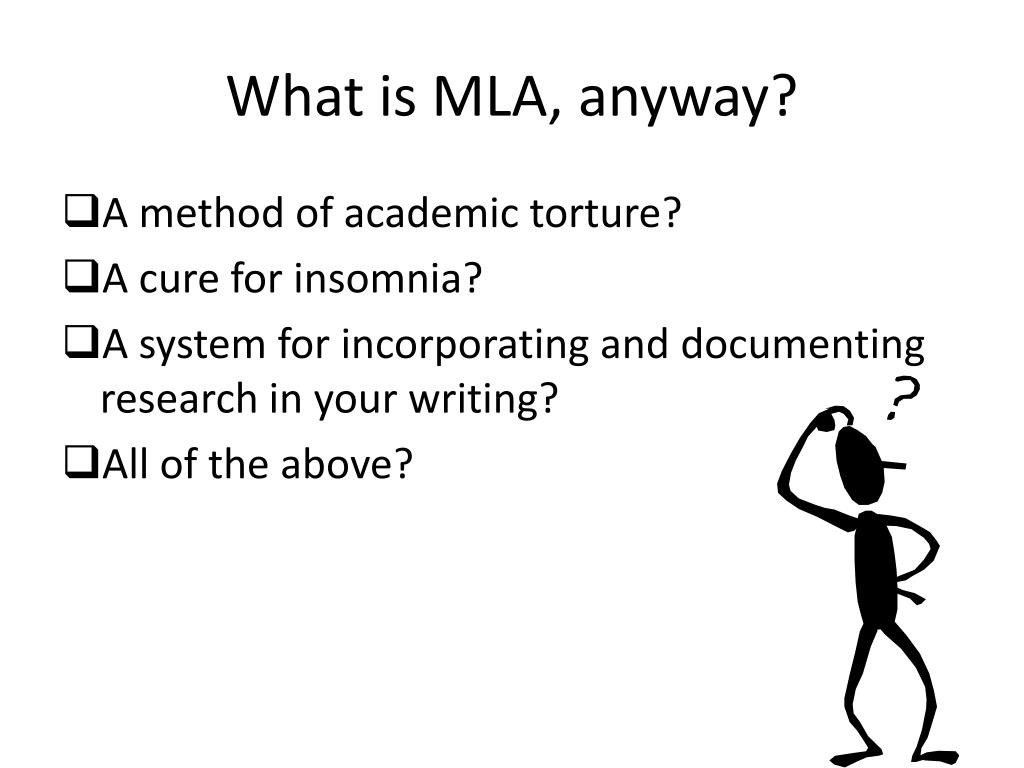 What is MLA, anyway?

❑A method of academic torture?

❑A cure for insomnia?

❑A system for incorporating and documenting research in your writing?

❑All of the above?

?